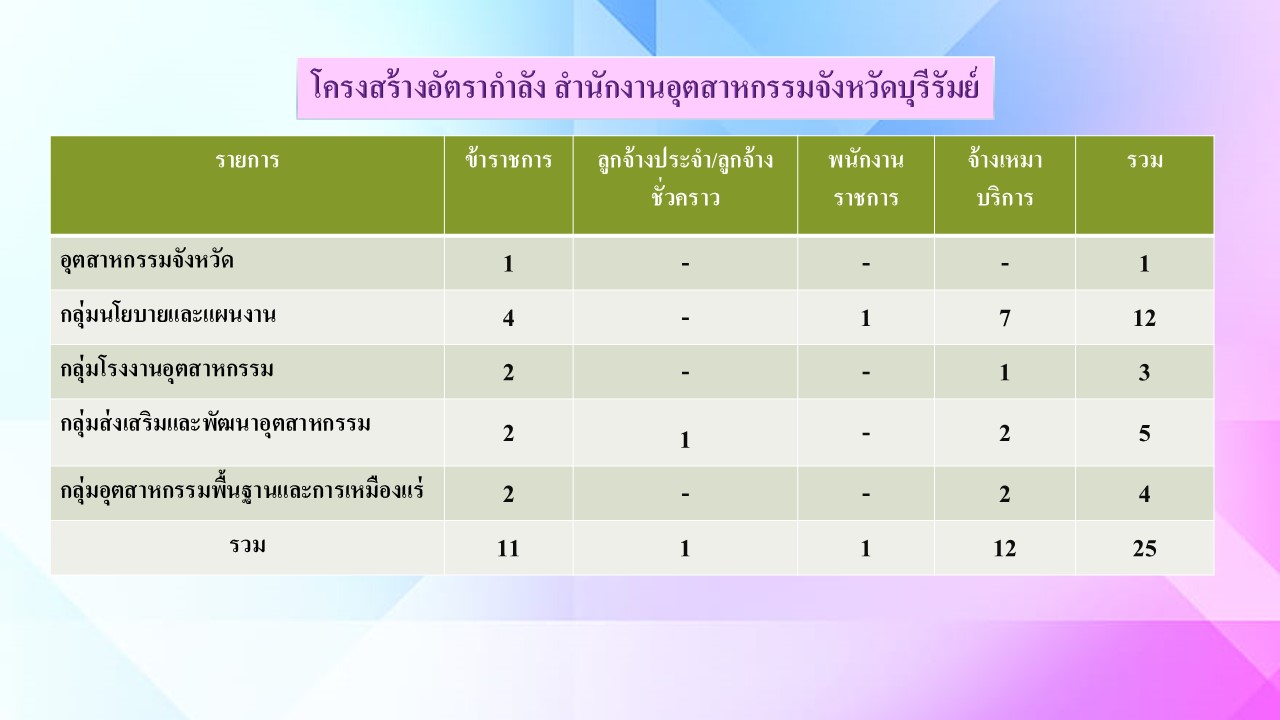 โครงสร้างอัตรากำลัง สำนักงานอุตสาหกรรมจังหวัดบุรีรัมย์

| รายการ | ข้าราชการ | ลูกจ้างประจำ/ลูกจ้างชั่วคราว | พนักงานราชการ | จ้างเหมาบริการ | รวม |
|---|---|---|---|---|---|
| อุตสาหกรรมจังหวัด | 1 | - | - | - | 1 |
| กลุ่มนโยบายและแผนงาน | 4 | - | 1 | 7 | 12 |
| กลุ่มโรงงานอุตสาหกรรม | 2 | - | - | 1 | 3 |
| กลุ่มส่งเสริมและพัฒนาอุตสาหกรรม | 2 | 1 | - | 2 | 5 |
| กลุ่มอุตสาหกรรมพื้นฐานและการเหมืองแร่ | 2 | - | - | 2 | 4 |
| รวม | 11 | 1 | 1 | 12 | 25 |